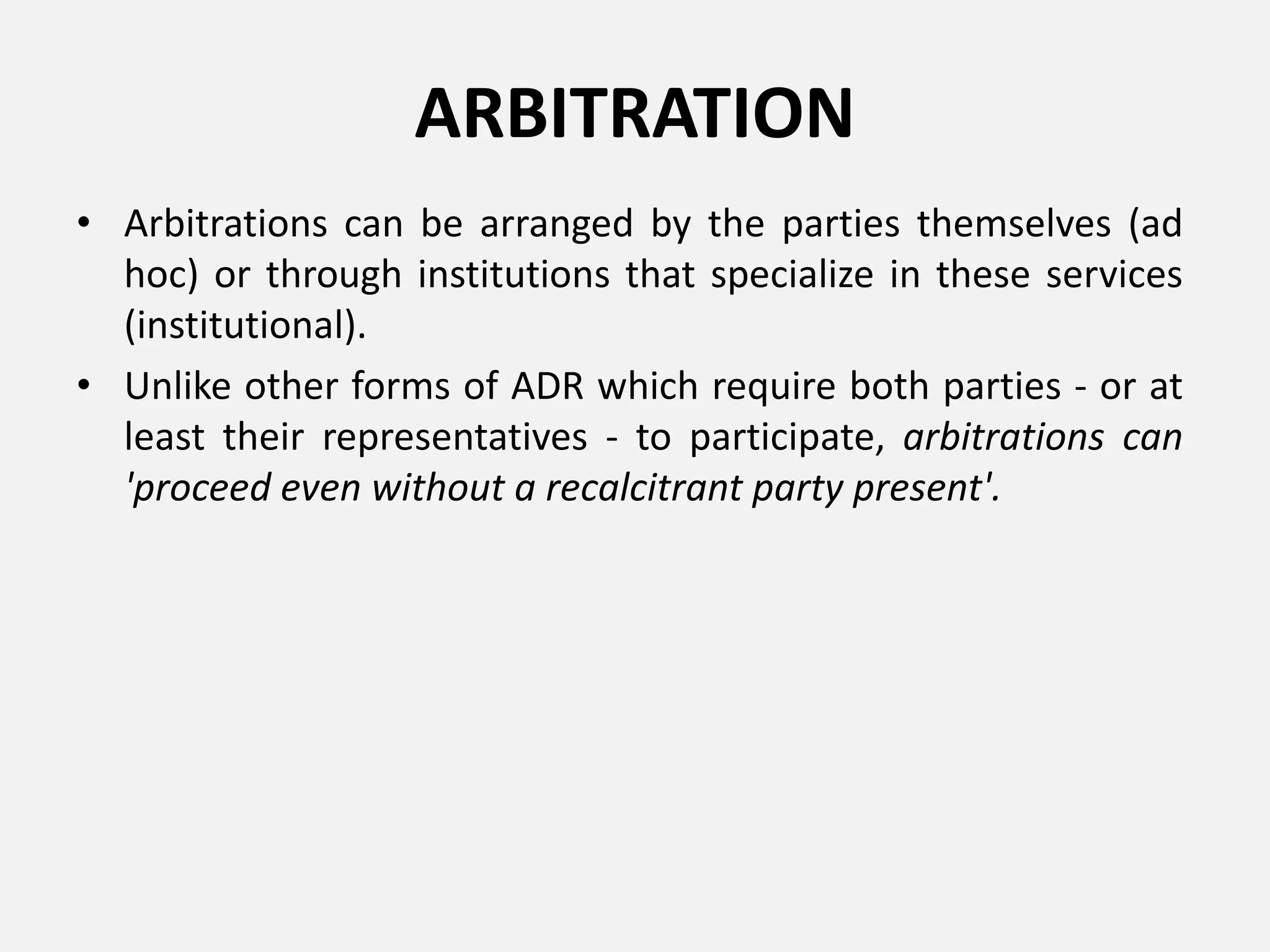 ARBITRATION

• Arbitrations can be arranged by the parties themselves (ad hoc) or through institutions that specialize in these services (institutional).

• Unlike other forms of ADR which require both parties - or at least their representatives - to participate, arbitrations can 'proceed even without a recalcitrant party present'.